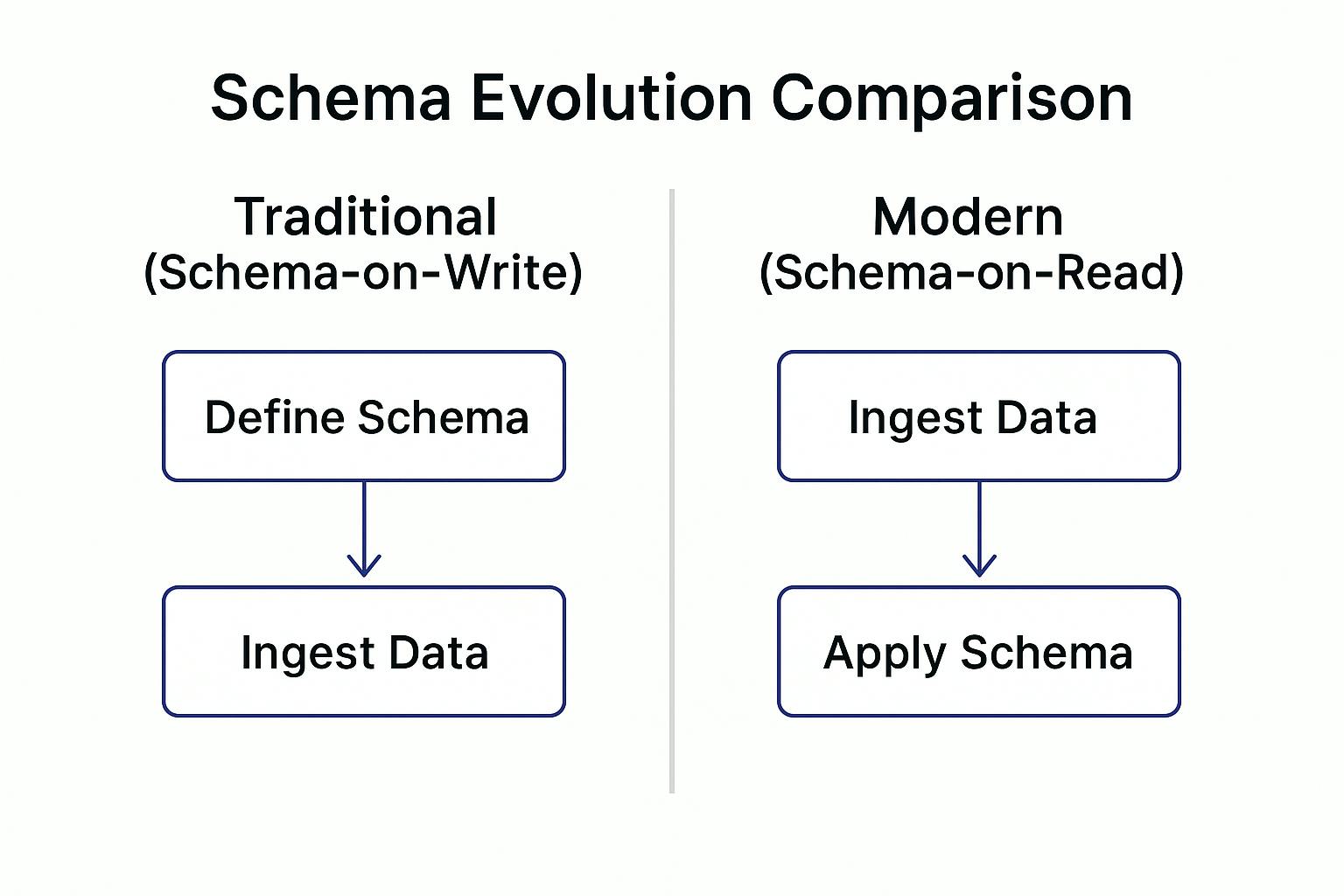 Schema Evolution Comparison

Traditional
(Schema-on-Write)

Define Schema

Ingest Data

Modern
(Schema-on-Read)

Ingest Data

Apply Schema